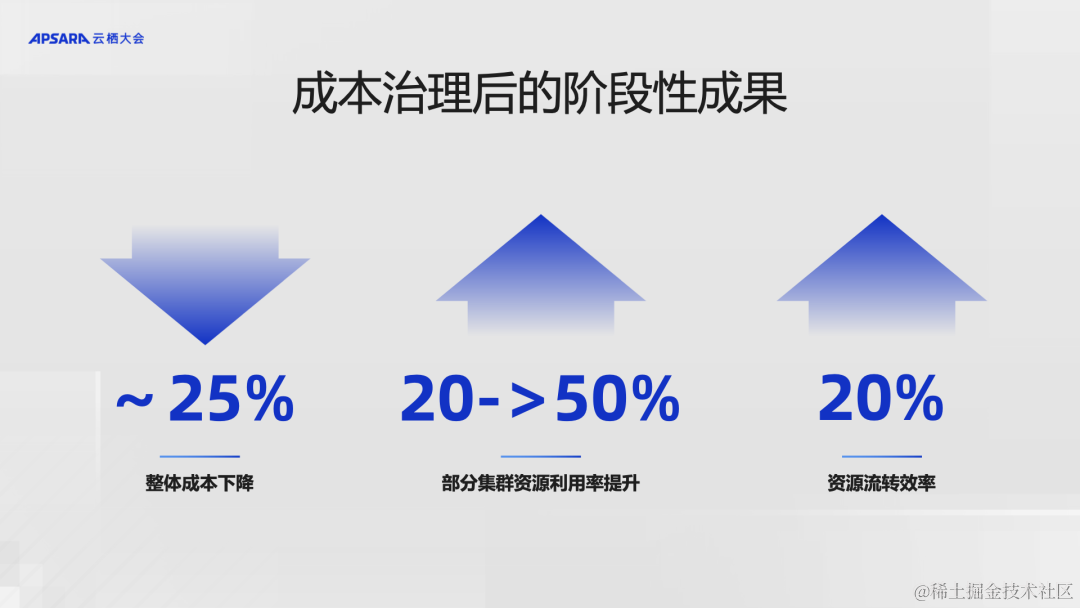 APSARA 云栖大会

成本治理后的阶段性成果

~25%

整体成本下降

20->50%

部分集群资源利用率提升

20%

资源流转效率

@稀土掘金技术社区